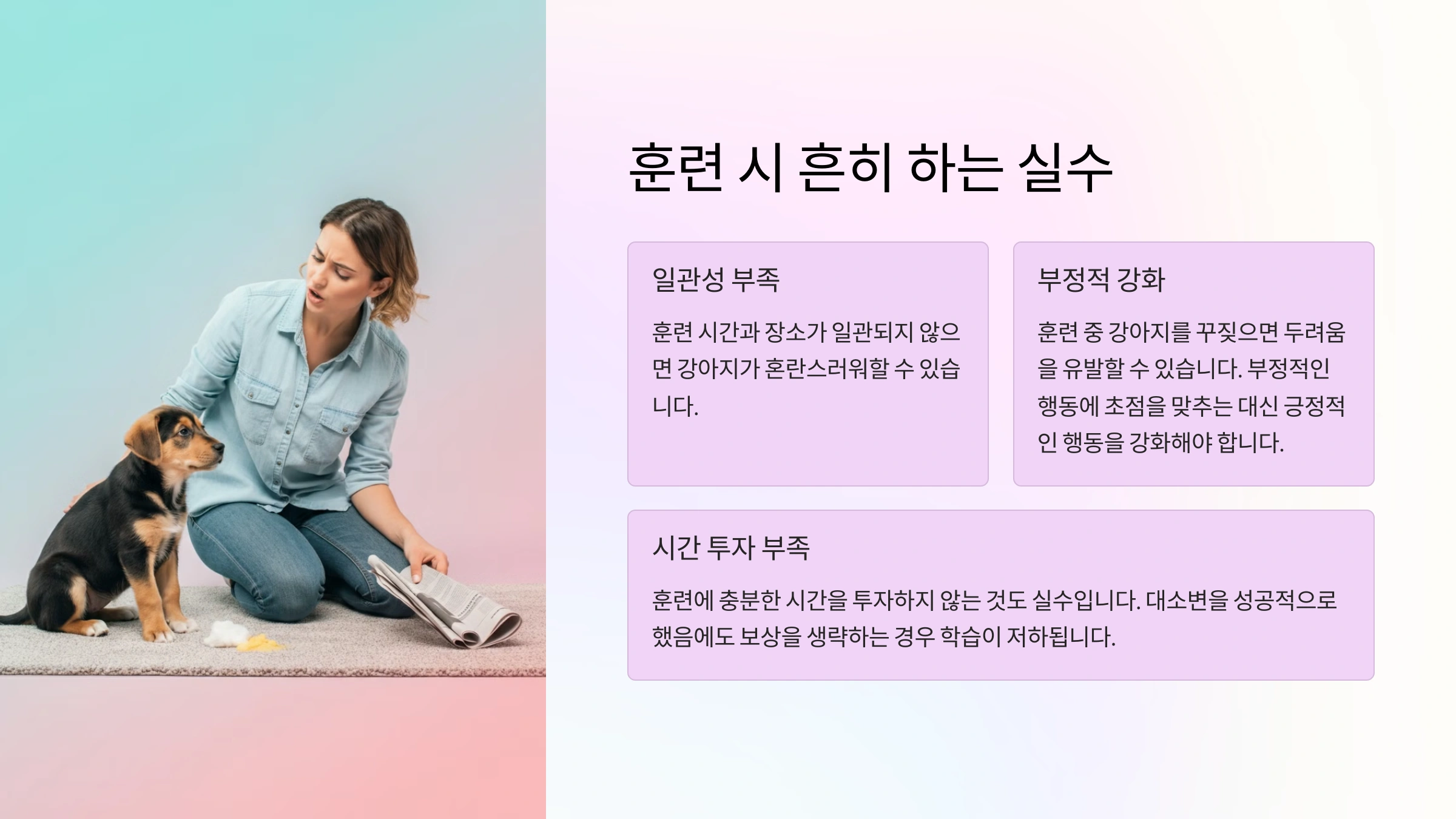 훈련 시 흔히 하는 실수

일관성 부족

훈련 시간과 장소가 일관되지 않으면 강아지가 혼란스러워할 수 있습니다.

부정적 강화

훈련 중 강아지를 꾸짖으면 두려움을 유발할 수 있습니다. 부정적인 행동에 초점을 맞추는 대신 긍정적인 행동을 강화해야 합니다.

시간 투자 부족

훈련에 충분한 시간을 투자하지 않는 것도 실수입니다. 대소변을 성공적으로 했음에도 보상을 생략하는 경우 학습이 저하됩니다.